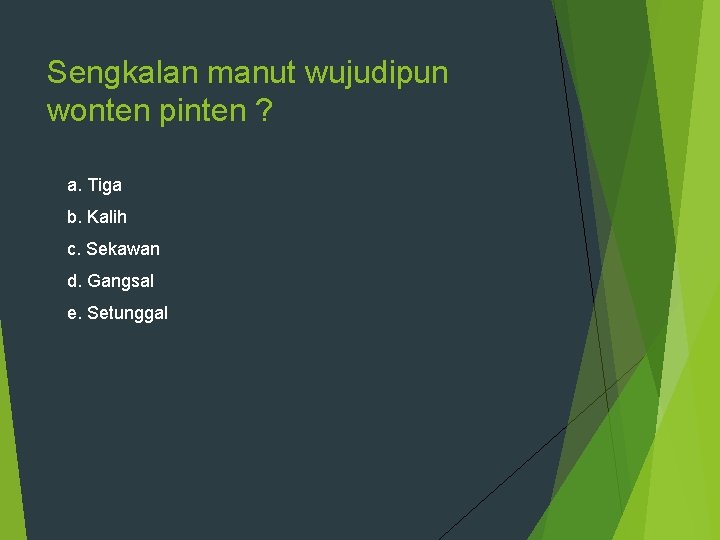 Sengkalan manut wujudipun wonten pinten ?

a. Tiga

b. Kalih

c. Sekawan

d. Gangsal

e. Setunggal